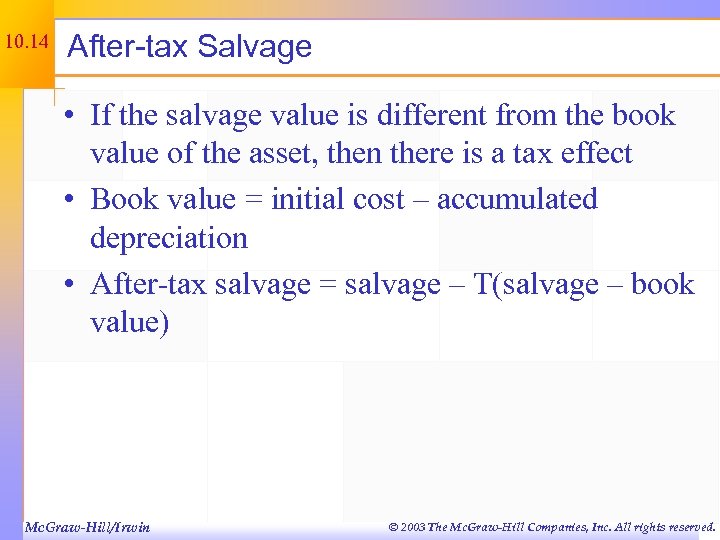 10.14

After-tax Salvage

• If the salvage value is different from the book value of the asset, then there is a tax effect

• Book value = initial cost – accumulated depreciation

• After-tax salvage = salvage – T(salvage – book value)

McGraw-Hill/Irwin

© 2003 The McGraw-Hill Companies, Inc. All rights reserved.